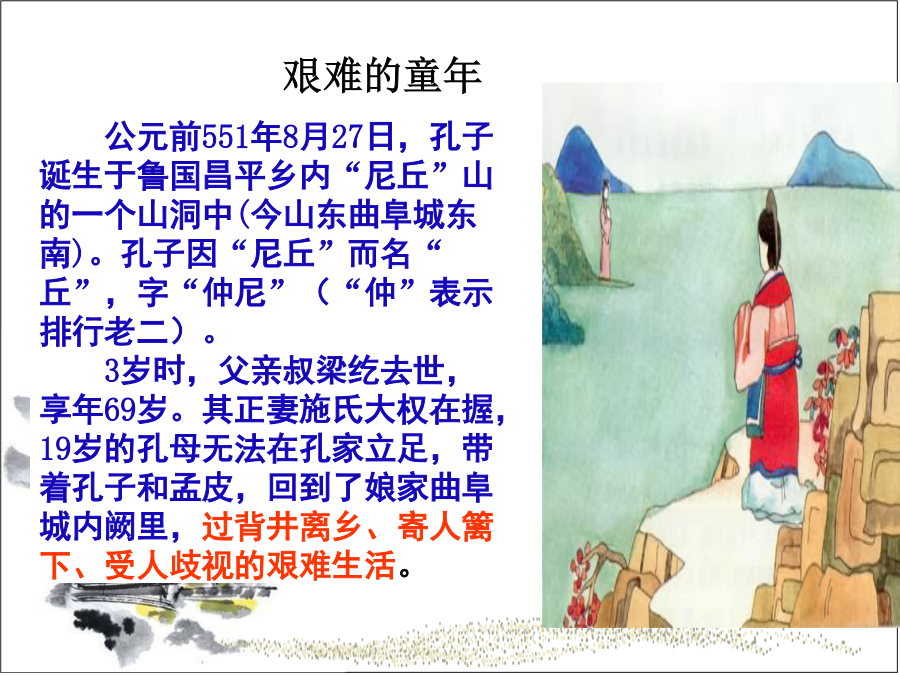 艰难的童年

公元前551年8月27日，孔子诞生于鲁国昌平乡内“尼丘”山的一个山洞中(今山东曲阜城东南)。孔子因“尼丘”而名“丘”，字“仲尼”（“仲”表示排行老二）。

3岁时，父亲叔梁纥去世，享年69岁。其正妻施氏大权在握，19岁的孔母无法在孔家立足，带着孔子和孟皮，回到了娘家曲阜城内阙里，过背井离乡、寄人篱下、受人歧视的艰难生活。